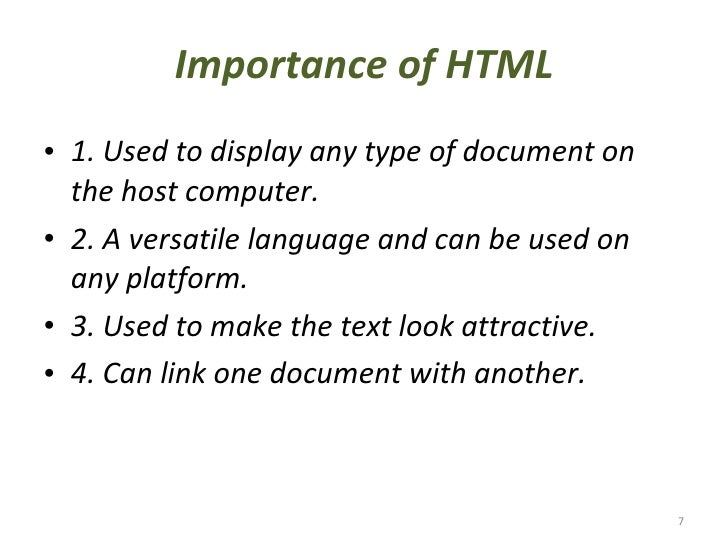 Importance of HTML

• 1. Used to display any type of document on the host computer.

• 2. A versatile language and can be used on any platform.

• 3. Used to make the text look attractive.

• 4. Can link one document with another.

7